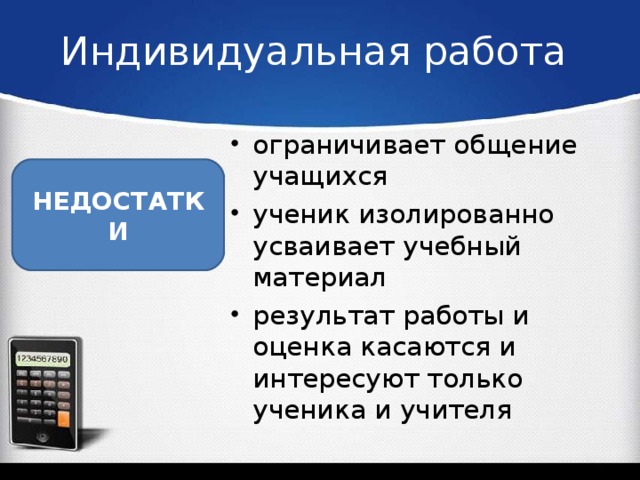 Индивидуальная работа

НЕДОСТАТКИ

• ограничивает общение учащихся
• ученик изолированно усваивает учебный материал
• результат работы и оценка касаются и интересуют только ученика и учителя

1234567890